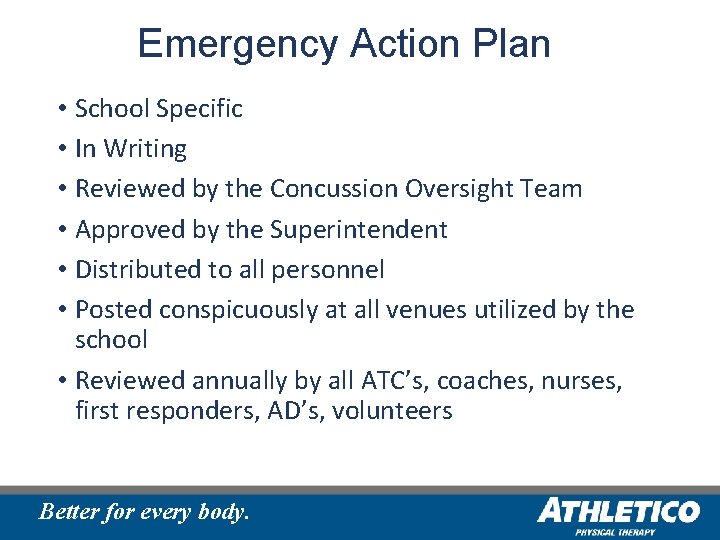 Emergency Action Plan

• School Specific
• In Writing
• Reviewed by the Concussion Oversight Team
• Approved by the Superintendent
• Distributed to all personnel
• Posted conspicuously at all venues utilized by the school
• Reviewed annually by all ATC's, coaches, nurses, first responders, AD's, volunteers

Better for every body.

ATHLETICO
PHYSICAL THERAPY